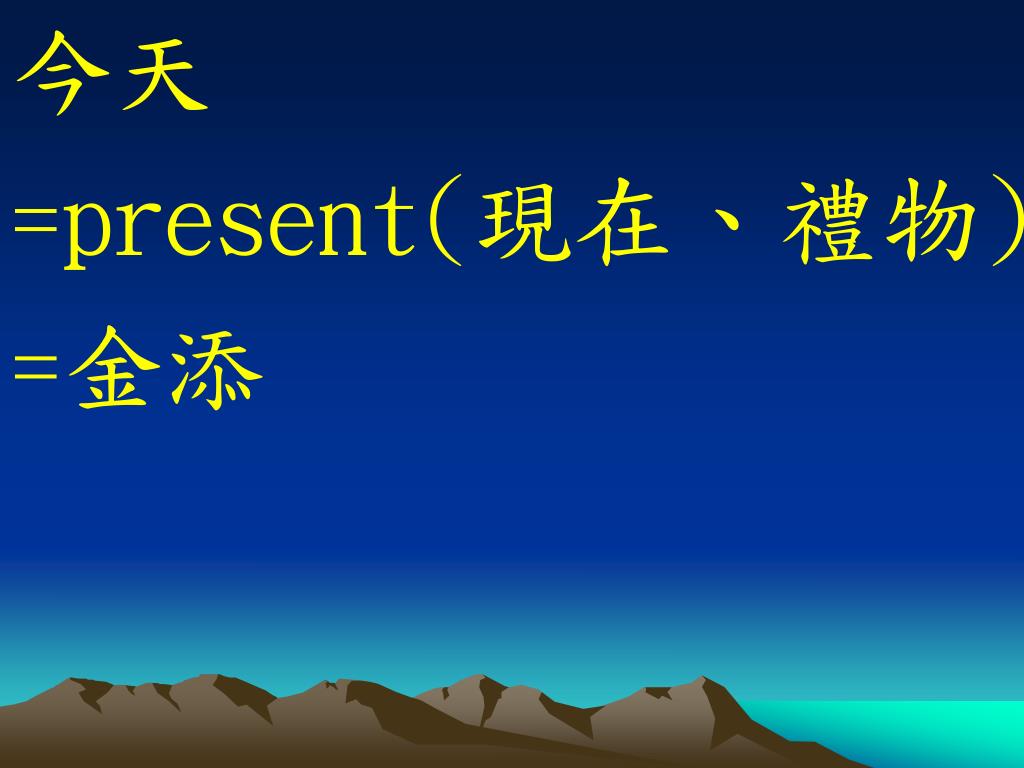 今天
=present(現在、禮物)
=金添